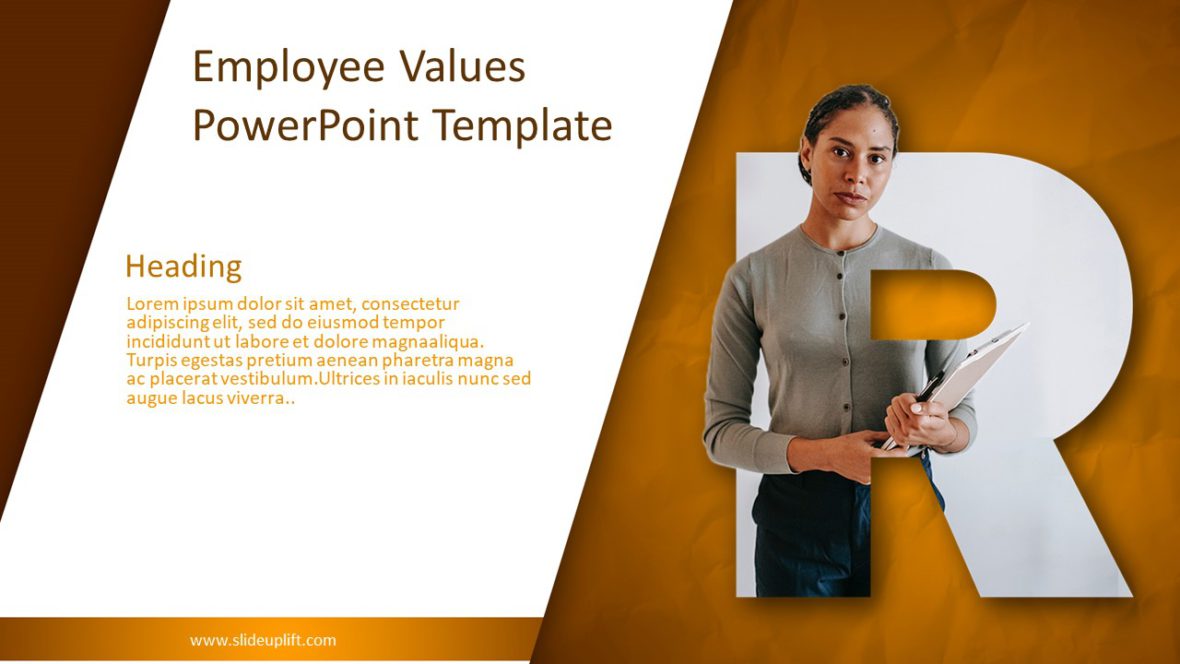 Employee Values PowerPoint Template

Heading

Lorem ipsum dolor sit amet, consectetur adipiscing elit, sed do eiusmod tempor incididunt ut labore et dolore magnaaliqua. Turpis egestas pretium aenean pharetra magna ac placerat vestibulum.Ultrices in iaculis nunc sed augue lacus viverra..

R

www.slideuplift.com